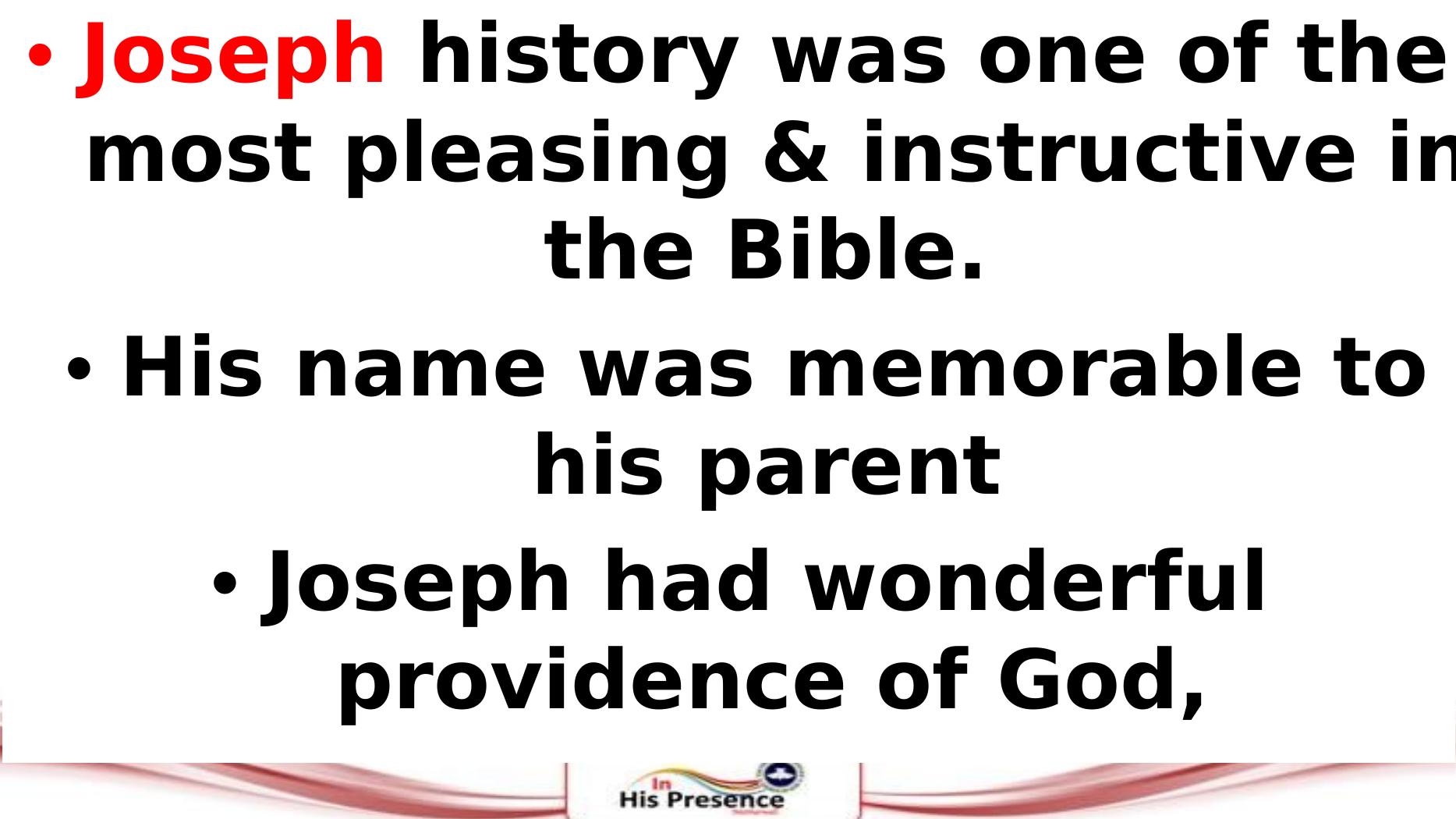 • Joseph history was one of the most pleasing & instructive in the Bible.

• His name was memorable to his parent

• Joseph had wonderful providence of God,

In
His Presence